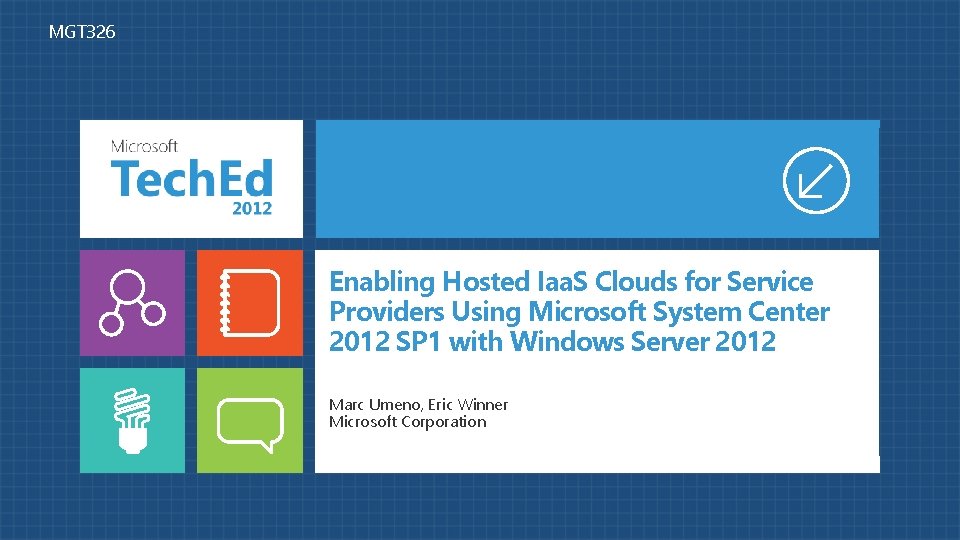 MGT326

Microsoft
TechEd
2012

Enabling Hosted IaaS Clouds for Service Providers Using Microsoft System Center 2012 SP1 with Windows Server 2012

Marc Umeno, Eric Winner
Microsoft Corporation